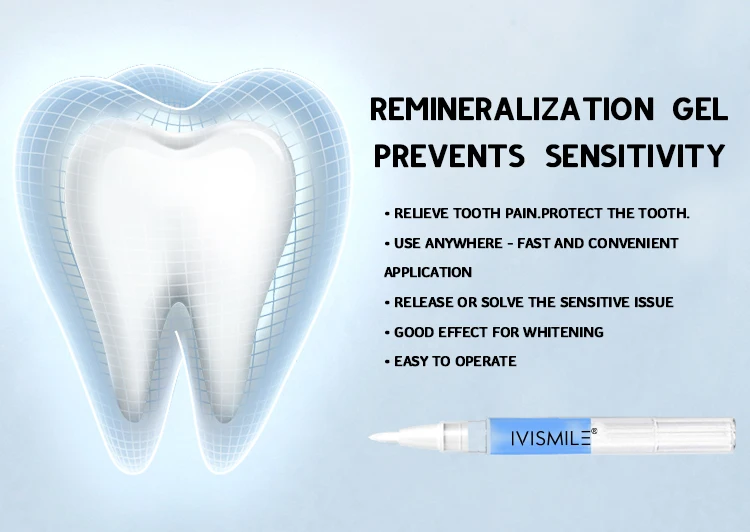 REMINERALIZATION GEL PREVENTS SENSITIVITY

• RELIEVE TOOTH PAIN.PROTECT THE TOOTH.

• USE ANYWHERE - FAST AND CONVENIENT APPLICATION

• RELEASE OR SOLVE THE SENSITIVE ISSUE

• GOOD EFFECT FOR WHITENING

• EASY TO OPERATE

IVISMILE®